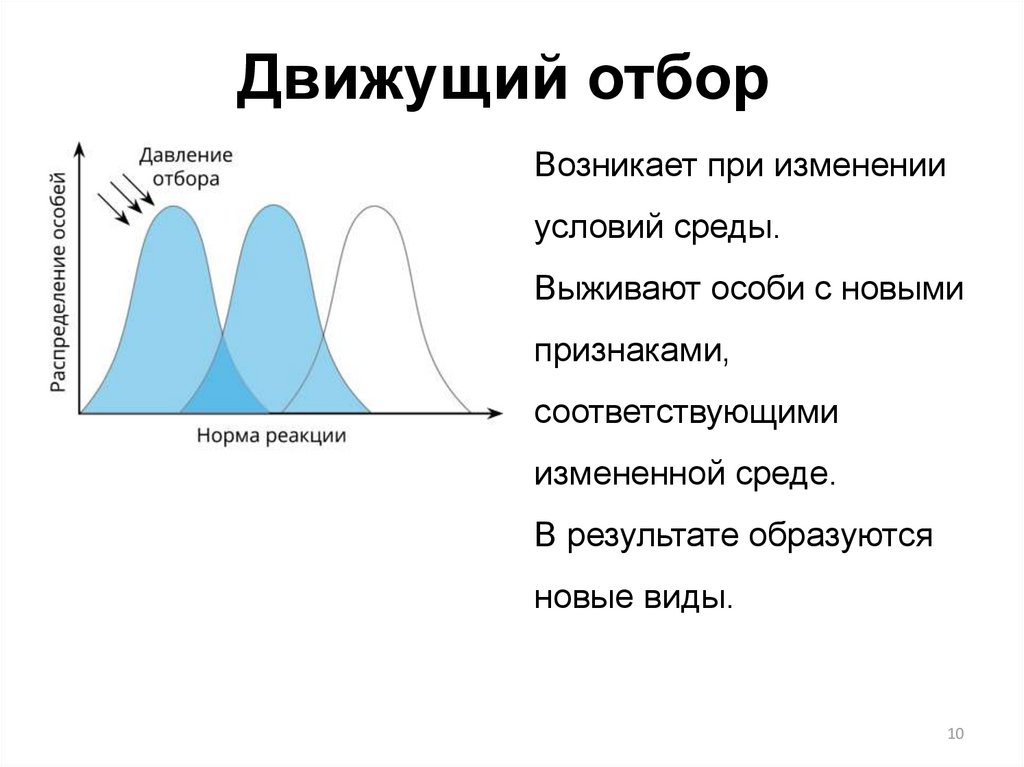 Движущий отбор

Давление отбора

Распределение особей

Норма реакции

Возникает при изменении условий среды.
Выживают особи с новыми признаками, соответствующими измененной среде.
В результате образуются новые виды.

10